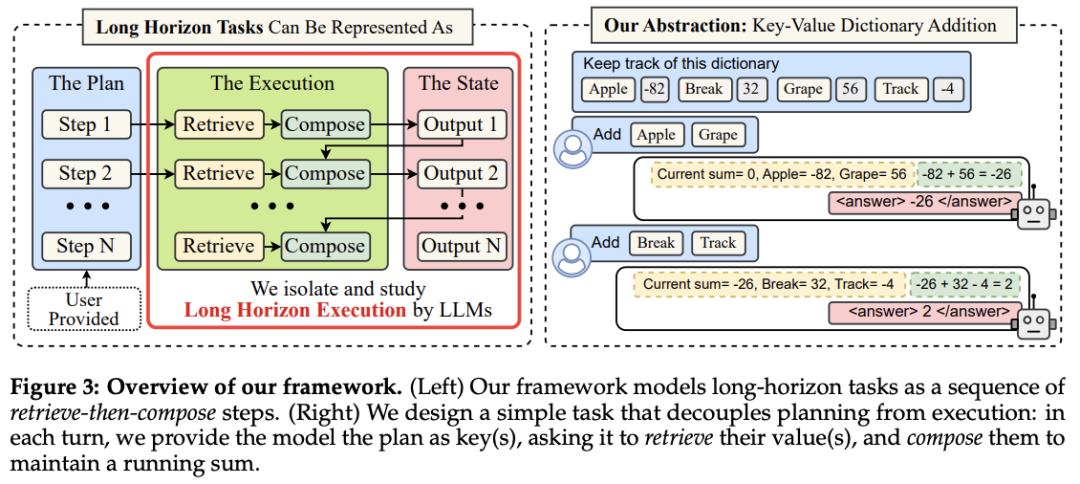 Long Horizon Tasks Can Be Represented As

The Plan
Step 1
Step 2
• • •
Step N
User Provided

The Execution
Retrieve
Compose
Retrieve
Compose
• • •
Retrieve
Compose

The State
Output 1
Output 2
• • •
Output N

We isolate and study
Long Horizon Execution by LLMs

Our Abstraction: Key-Value Dictionary Addition

Keep track of this dictionary
Apple -82 Break 32 Grape 56 Track -4

Add Apple Grape
Current sum= 0, Apple= -82, Grape= 56 -82 + 56 = -26
<answer> -26 </answer>

Add Break Track
Current sum= -26, Break= 32, Track= -4 -26 + 32 - 4 = 2
<answer> 2 </answer>

Figure 3: Overview of our framework. (Left) Our framework models long-horizon tasks as a sequence of retrieve-then-compose steps. (Right) We design a simple task that decouples planning from execution: in each turn, we provide the model the plan as key(s), asking it to retrieve their value(s), and compose them to maintain a running sum.